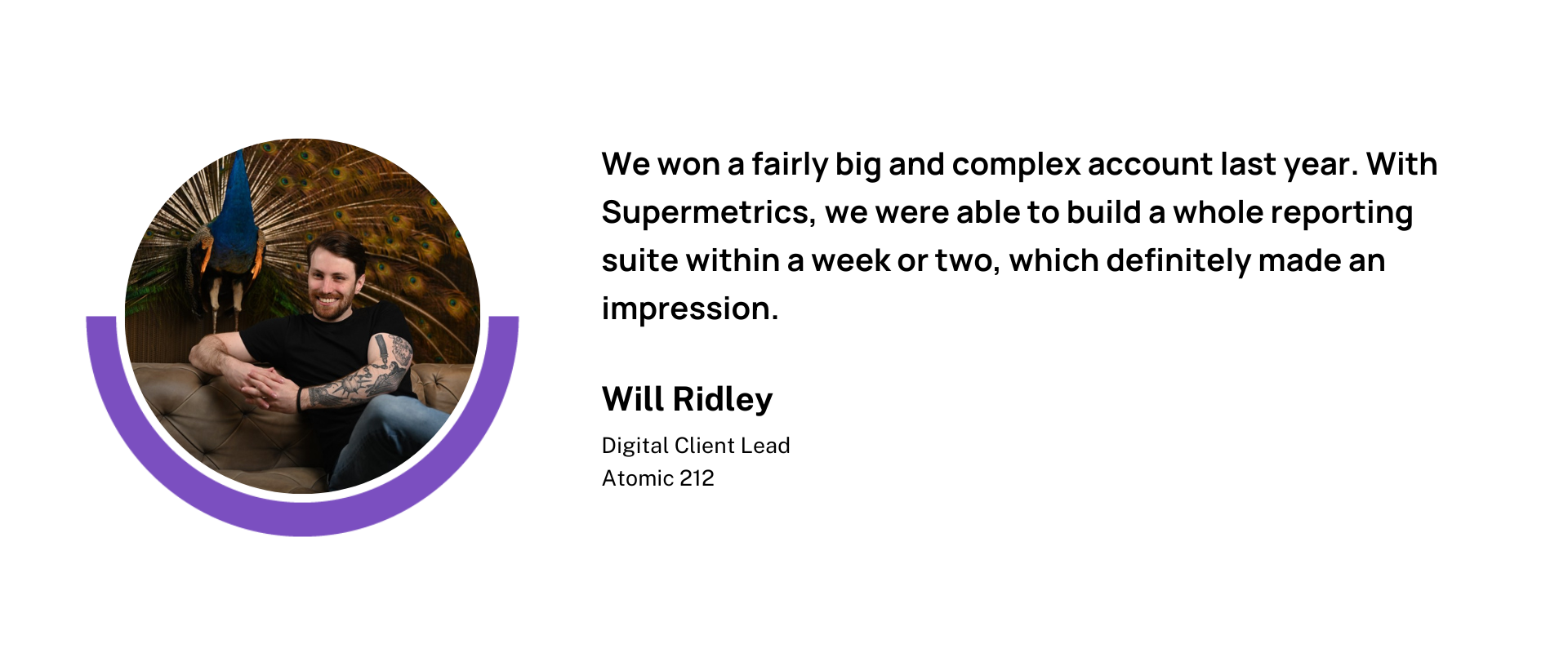 We won a fairly big and complex account last year. With Supermetrics, we were able to build a whole reporting suite within a week or two, which definitely made an impression.

Will Ridley

Digital Client Lead
Atomic 212